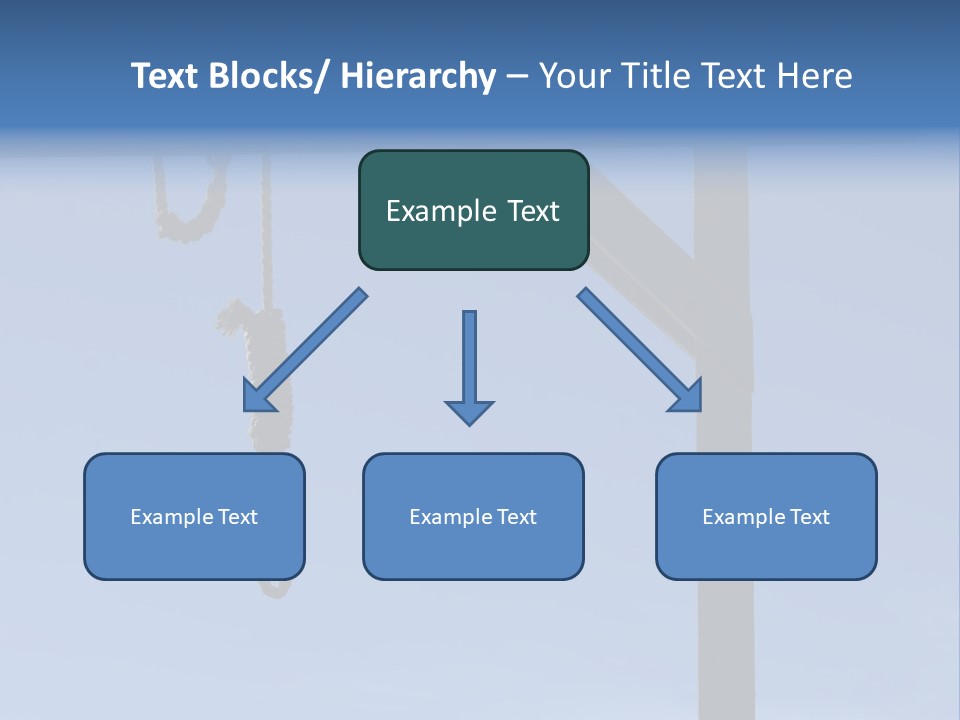 Text Blocks/ Hierarchy – Your Title Text Here

Example Text

Example Text

Example Text

Example Text